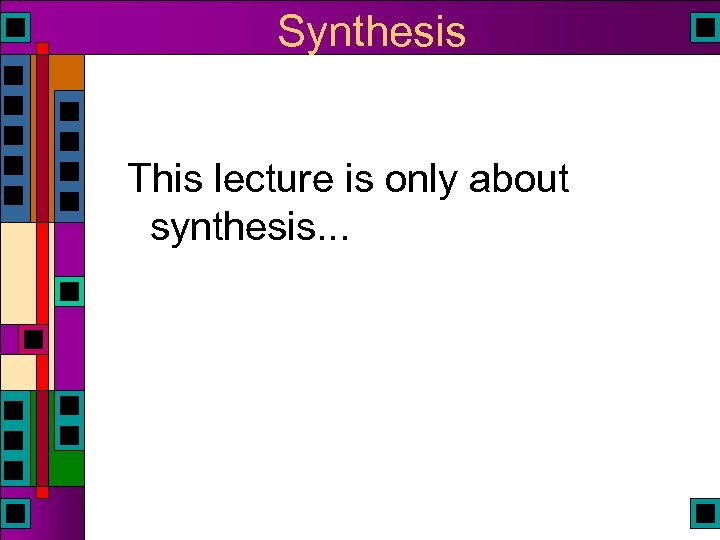 Synthesis

This lecture is only about synthesis...